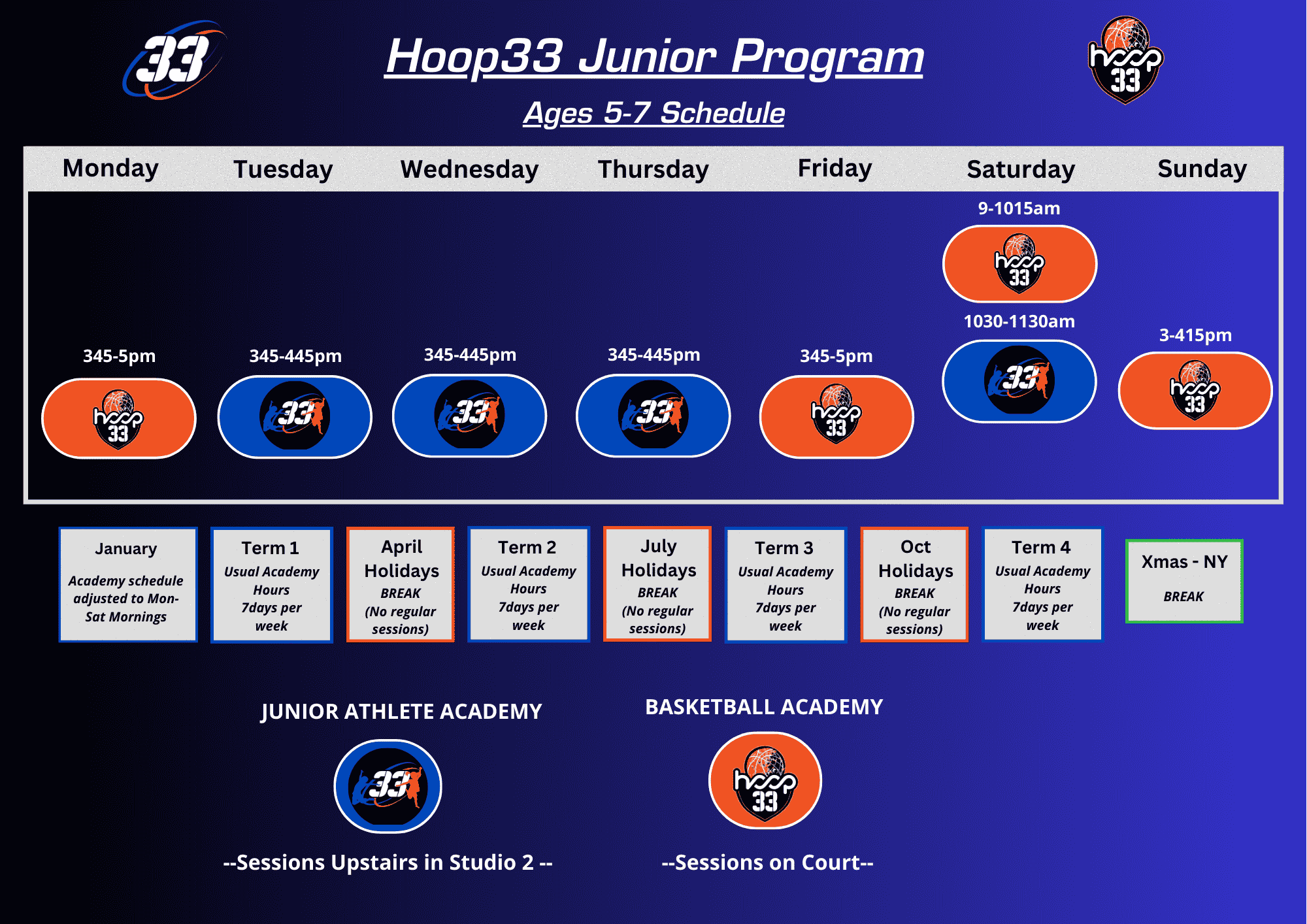 33

Hoop33 Junior Program

Ages 5-7 Schedule

hoop 33

| Monday | Tuesday | Wednesday | Thursday | Friday | Saturday | Sunday |
|---|---|---|---|---|---|---|
| | | | | | 9-1015am hoop 33 | |
| 345-5pm hoop 33 | 345-445pm 33 | 345-445pm 33 | 345-445pm 33 | 345-5pm hoop 33 | 1030-1130am 33 | 3-415pm hoop 33 |

January

Academy schedule adjusted to Mon-Sat Mornings

Term 1

Usual Academy Hours 7days per week

April Holidays

BREAK (No regular sessions)

Term 2

Usual Academy Hours 7days per week

July Holidays

BREAK (No regular sessions)

Term 3

Usual Academy Hours 7days per week

Oct Holidays

BREAK (No regular sessions)

Term 4

Usual Academy Hours 7days per week

Xmas - NY

BREAK

JUNIOR ATHLETE ACADEMY

33

--Sessions Upstairs in Studio 2 --

BASKETBALL ACADEMY

hoop 33

--Sessions on Court--